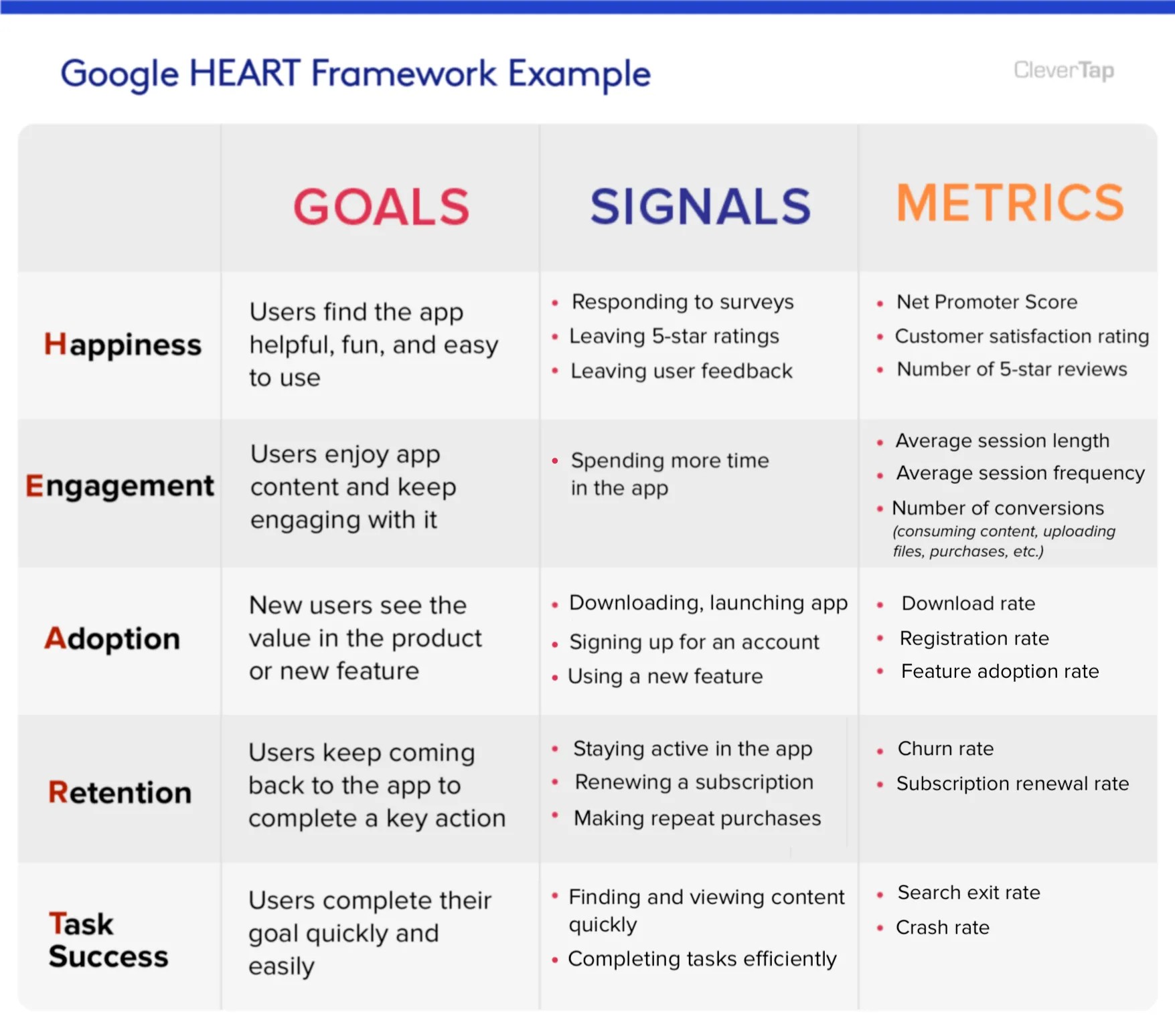 Google HEART Framework Example

CleverTap

| | GOALS | SIGNALS | METRICS |
|---|---|---|---|
| Happiness | Users find the app helpful, fun, and easy to use | • Responding to surveys • Leaving 5-star ratings • Leaving user feedback | • Net Promoter Score • Customer satisfaction rating • Number of 5-star reviews |
| Engagement | Users enjoy app content and keep engaging with it | • Spending more time in the app | • Average session length • Average session frequency • Number of conversions (consuming content, uploading files, purchases, etc.) |
| Adoption | New users see the value in the product or new feature | • Downloading, launching app • Signing up for an account • Using a new feature | • Download rate • Registration rate • Feature adoption rate |
| Retention | Users keep coming back to the app to complete a key action | • Staying active in the app • Renewing a subscription • Making repeat purchases | • Churn rate • Subscription renewal rate |
| Task Success | Users complete their goal quickly and easily | • Finding and viewing content quickly • Completing tasks efficiently | • Search exit rate • Crash rate |